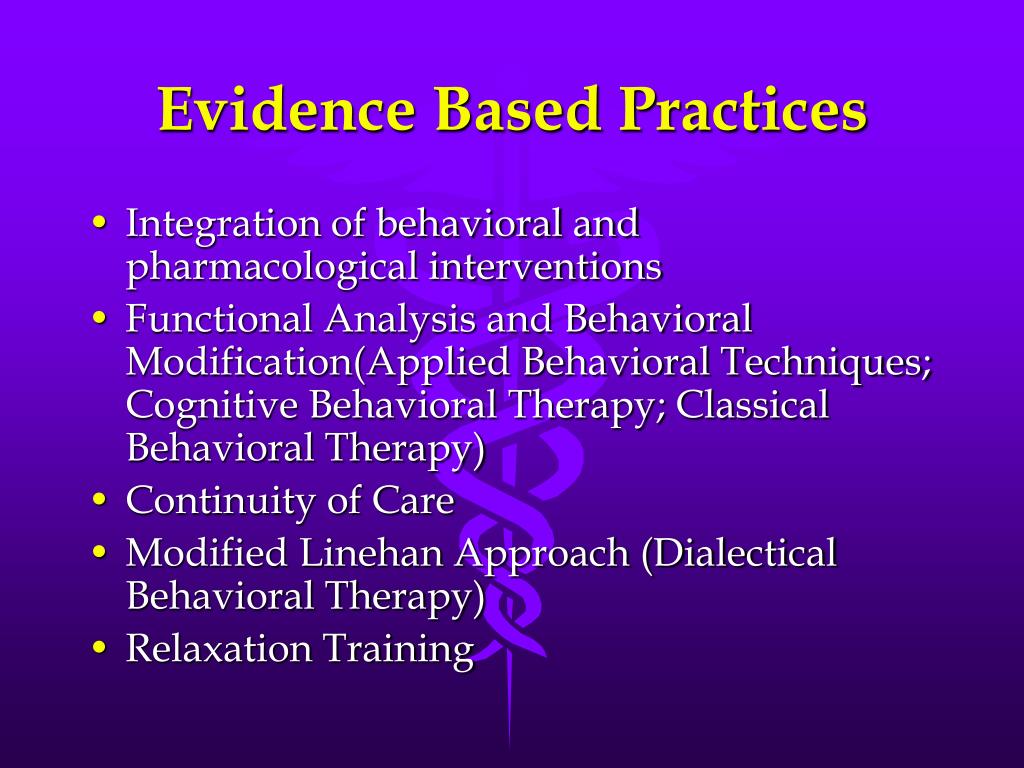 Evidence Based Practices

• Integration of behavioral and pharmacological interventions
• Functional Analysis and Behavioral Modification(Applied Behavioral Techniques; Cognitive Behavioral Therapy; Classical Behavioral Therapy)
• Continuity of Care
• Modified Linehan Approach (Dialectical Behavioral Therapy)
• Relaxation Training